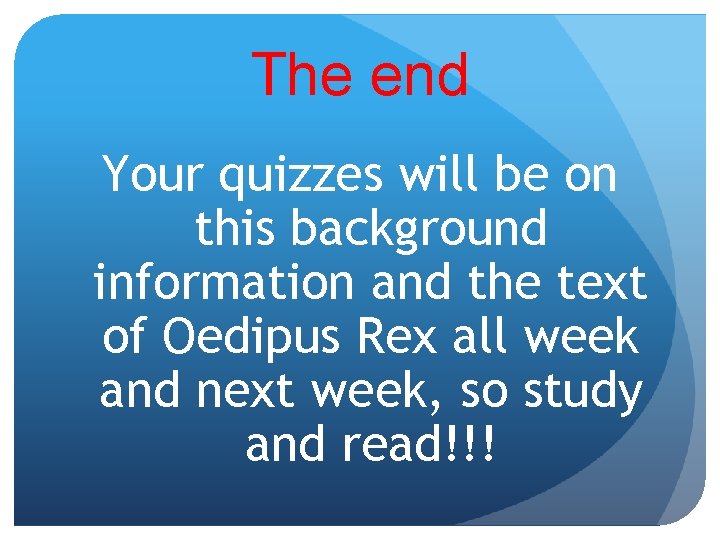 The end

Your quizzes will be on this background information and the text of Oedipus Rex all week and next week, so study and read!!!